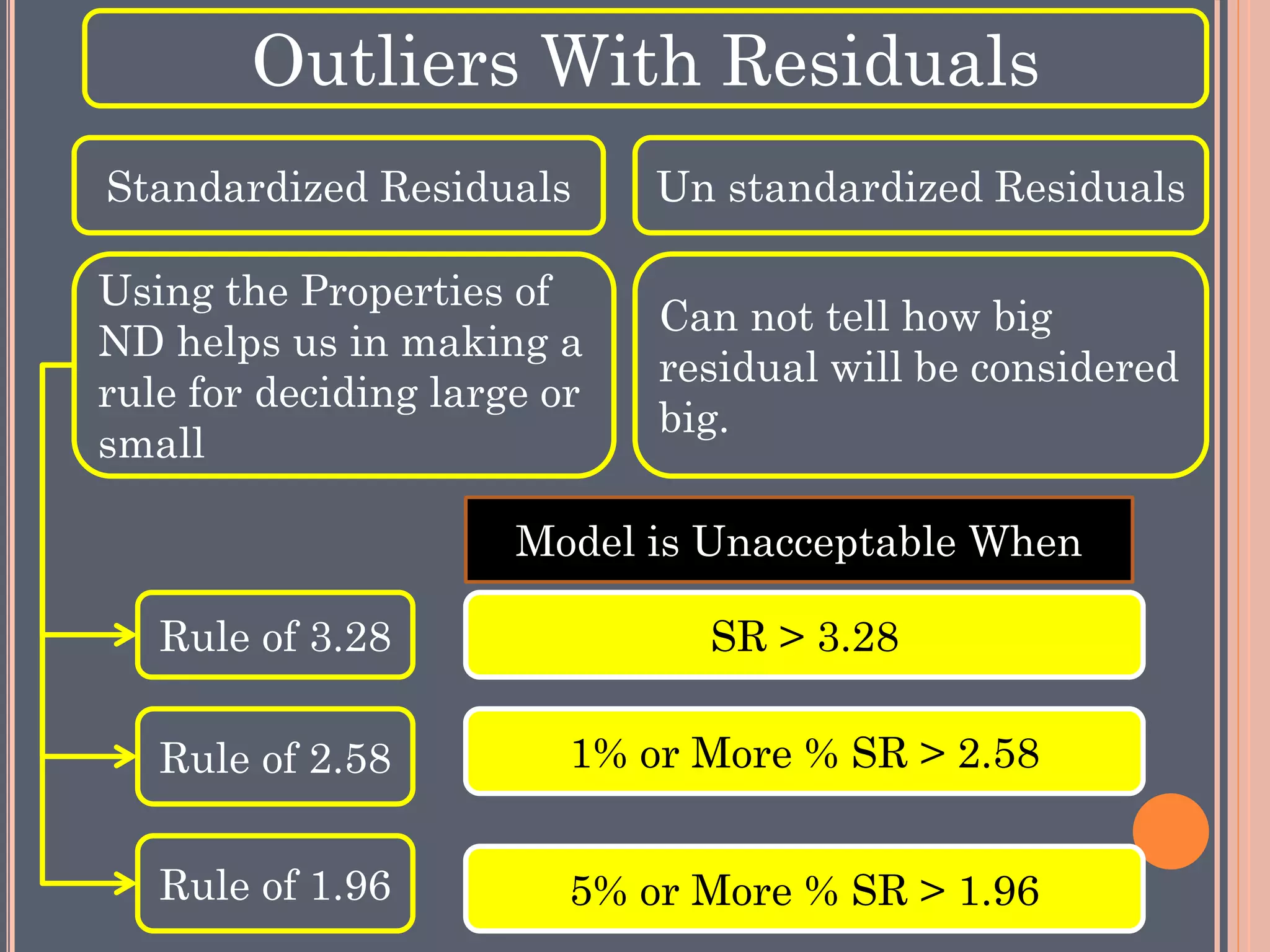 Outliers With Residuals

Standardized Residuals

Un standardized Residuals

Using the Properties of ND helps us in making a rule for deciding large or small

Can not tell how big residual will be considered big.

Model is Unacceptable When

Rule of 3.28

SR > 3.28

Rule of 2.58

1% or More % SR > 2.58

Rule of 1.96

5% or More % SR > 1.96